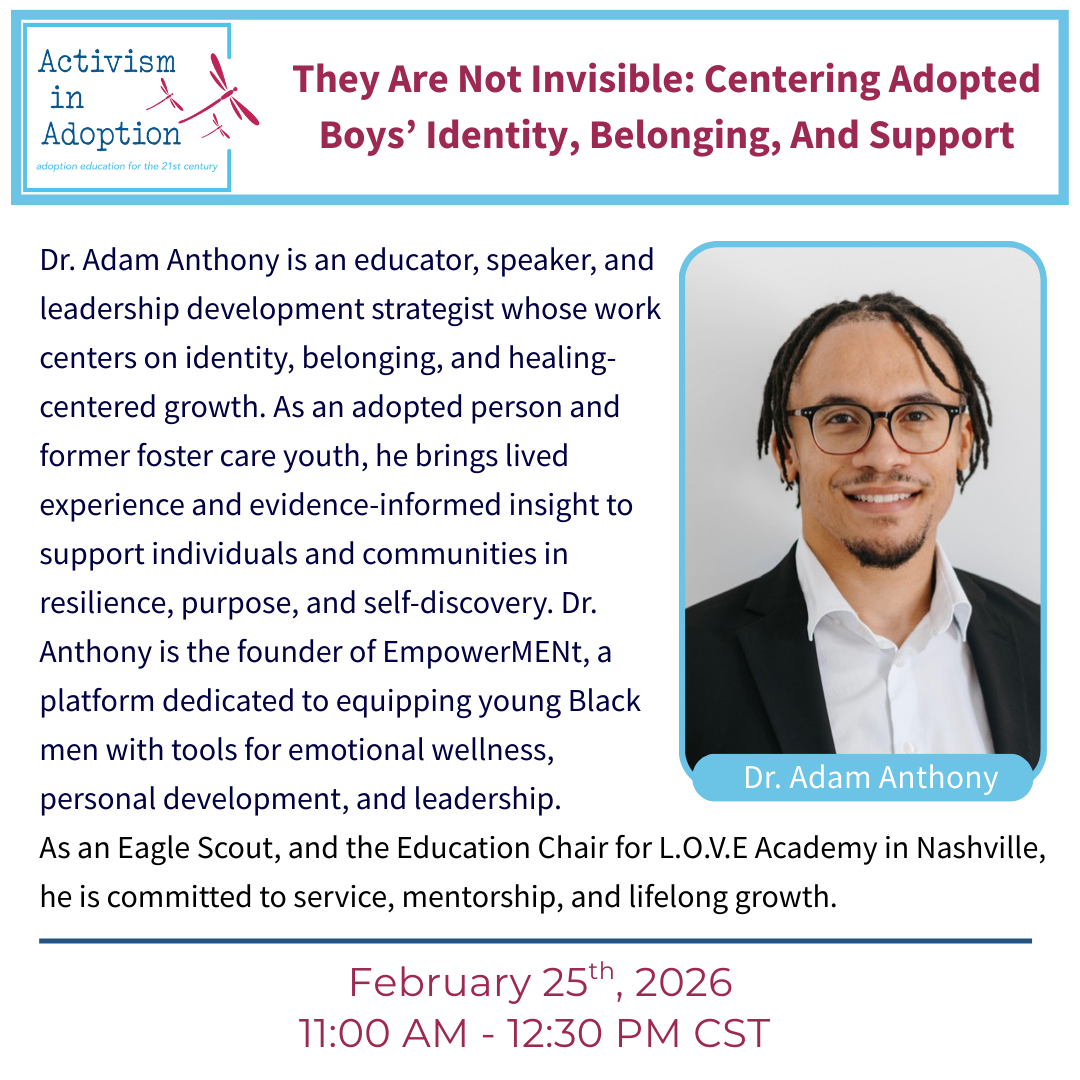 Activism in Adoption
adoption education for the 21st century

They Are Not Invisible: Centering Adopted Boys' Identity, Belonging, And Support

Dr. Adam Anthony is an educator, speaker, and leadership development strategist whose work centers on identity, belonging, and healing-centered growth. As an adopted person and former foster care youth, he brings lived experience and evidence-informed insight to support individuals and communities in resilience, purpose, and self-discovery. Dr. Anthony is the founder of EmpowerMENt, a platform dedicated to equipping young Black men with tools for emotional wellness, personal development, and leadership. As an Eagle Scout, and the Education Chair for L.O.V.E Academy in Nashville, he is committed to service, mentorship, and lifelong growth.

Dr. Adam Anthony

February 25$^{th}$, 2026
11:00 AM - 12:30 PM CST